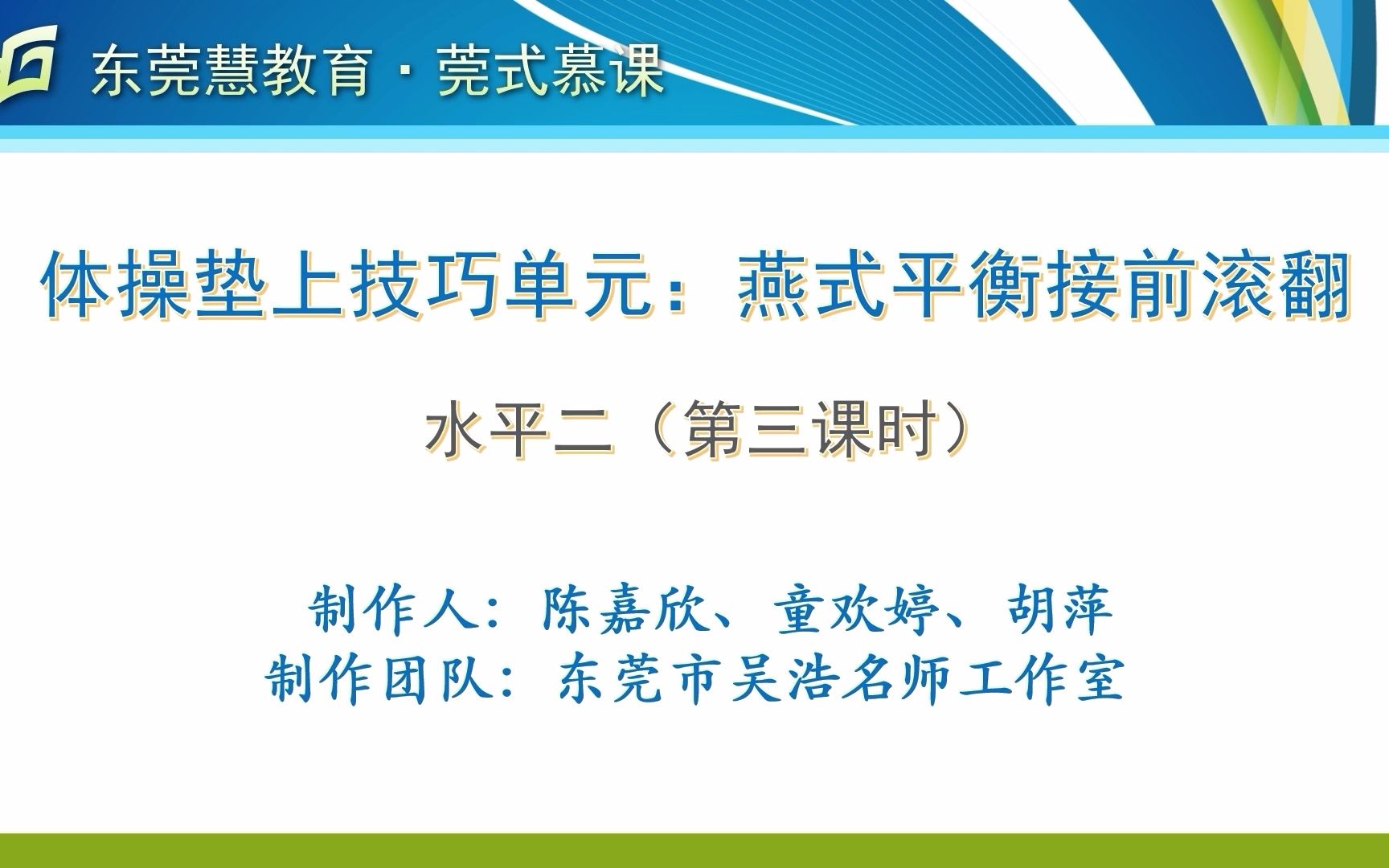 东莞慧教育 · 莞式慕课

体操垫上技巧单元：燕式平衡接前滚翻

水平二（第三课时）

制作人：陈嘉欣、童欢婷、胡萍
制作团队：东莞市吴浩名师工作室